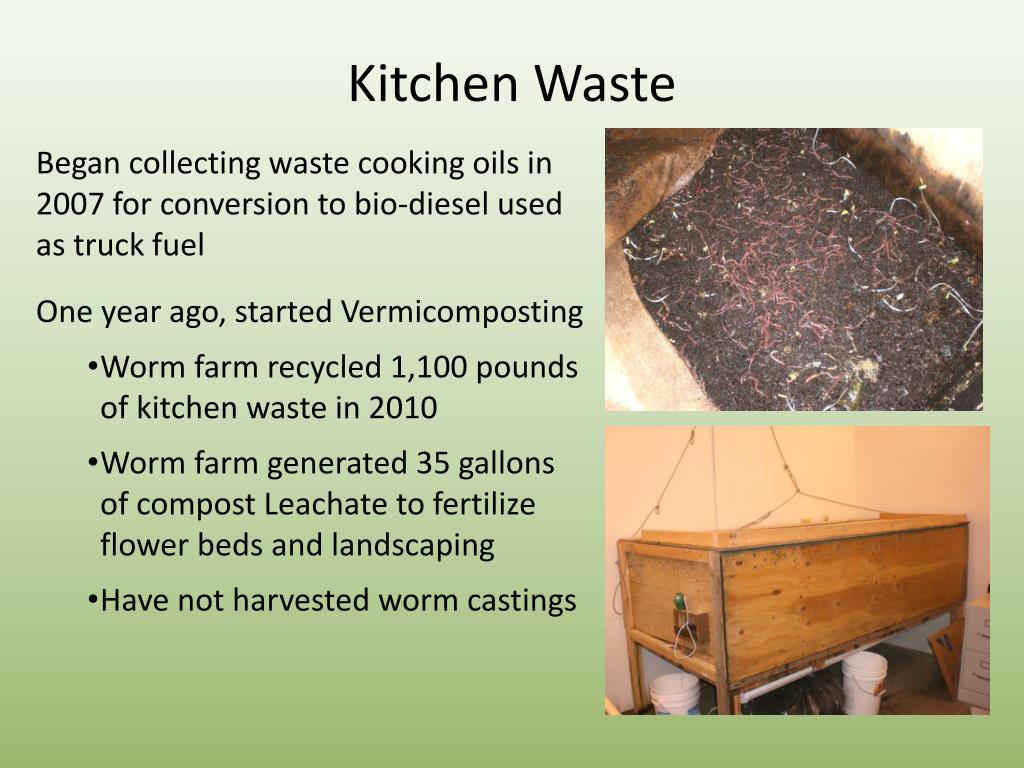 Kitchen Waste

Began collecting waste cooking oils in 2007 for conversion to bio-diesel used as truck fuel

One year ago, started Vermicomposting

•Worm farm recycled 1,100 pounds of kitchen waste in 2010

•Worm farm generated 35 gallons of compost Leachate to fertilize flower beds and landscaping

•Have not harvested worm castings